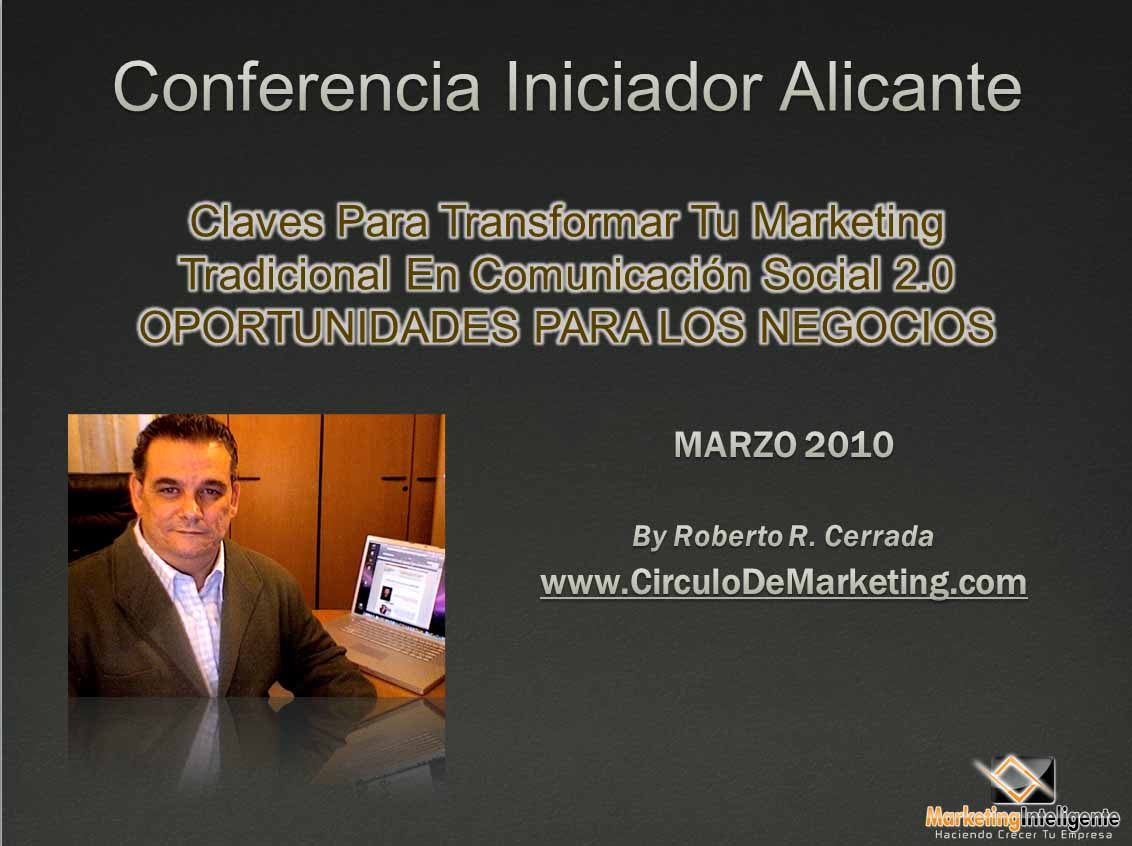 Conferencia Iniciador Alicante

Claves Para Transformar Tu Marketing Tradicional En Comunicación Social 2.0
OPORTUNIDADES PARA LOS NEGOCIOS

MARZO 2010

By Roberto R. Cerrada
www.CirculoDeMarketing.com

MarketingInteligente
Haciendo Crecer Tu Empresa